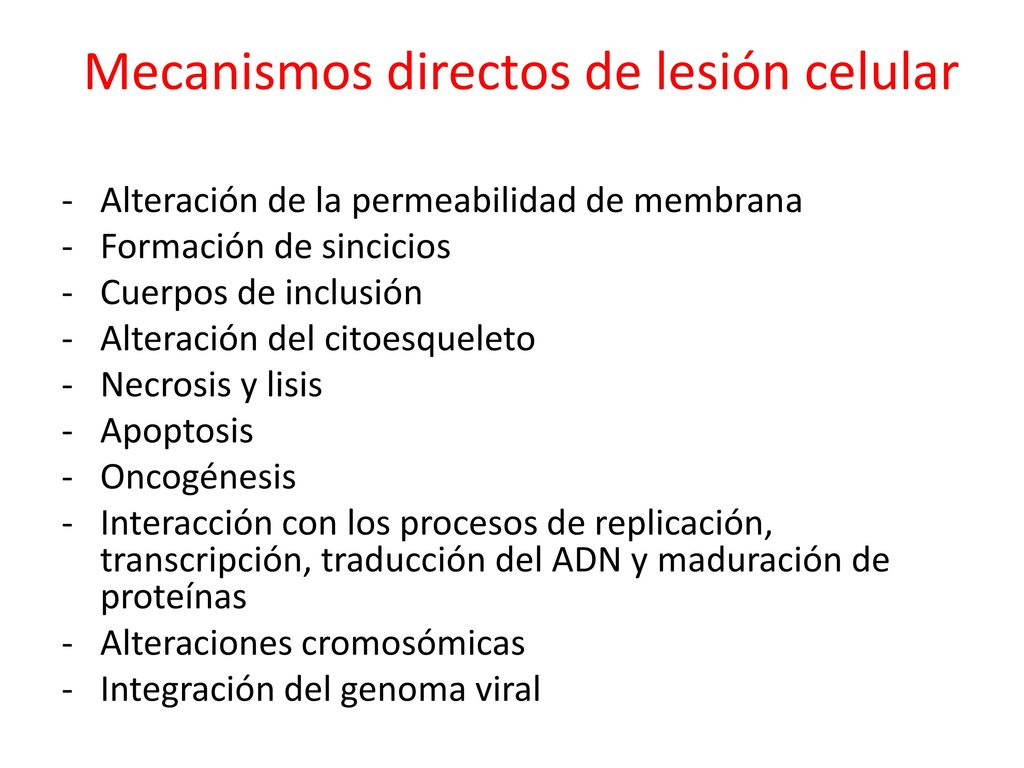 Mecanismos directos de lesión celular

- Alteración de la permeabilidad de membrana
- Formación de sincicios
- Cuerpos de inclusión
- Alteración del citoesqueleto
- Necrosis y lisis
- Apoptosis
- Oncogénesis
- Interacción con los procesos de replicación, transcripción, traducción del ADN y maduración de proteínas
- Alteraciones cromosómicas
- Integración del genoma viral